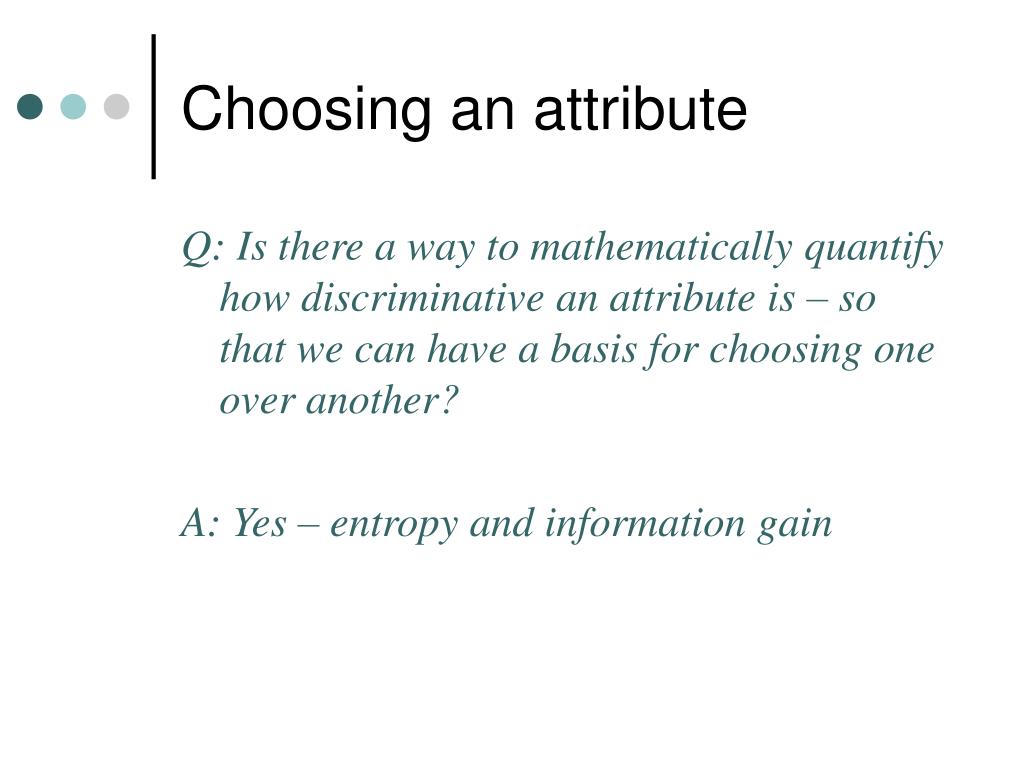 Choosing an attribute

Q: Is there a way to mathematically quantify how discriminative an attribute is – so that we can have a basis for choosing one over another?

A: Yes – entropy and information gain